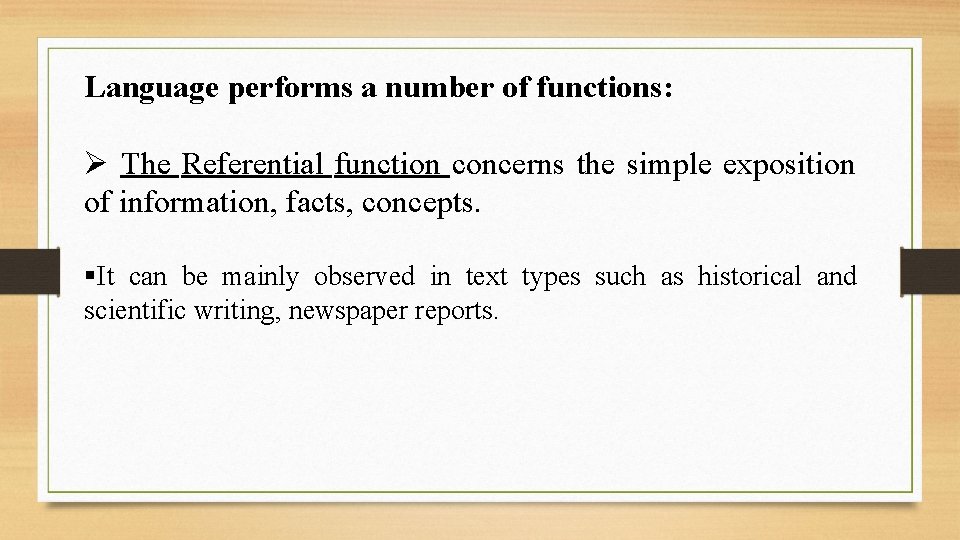 Language performs a number of functions:

➢ The Referential function concerns the simple exposition of information, facts, concepts.

▪It can be mainly observed in text types such as historical and scientific writing, newspaper reports.